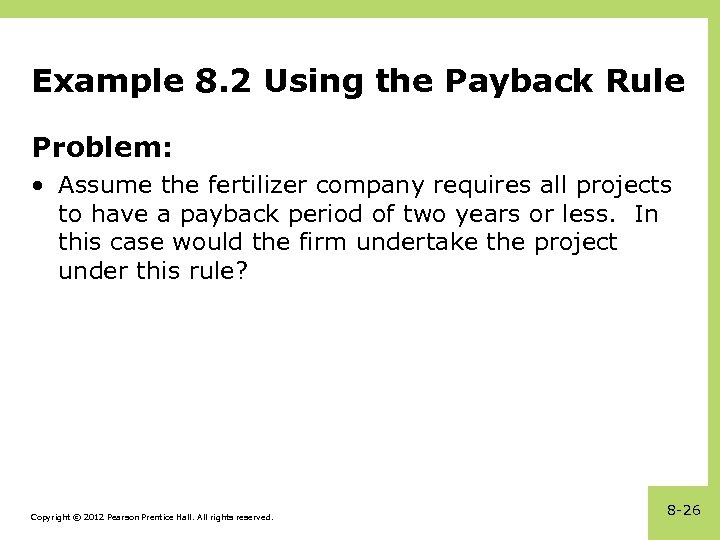 Example 8.2 Using the Payback Rule

Problem:

• Assume the fertilizer company requires all projects to have a payback period of two years or less. In this case would the firm undertake the project under this rule?

Copyright © 2012 Pearson Prentice Hall. All rights reserved.

8-26